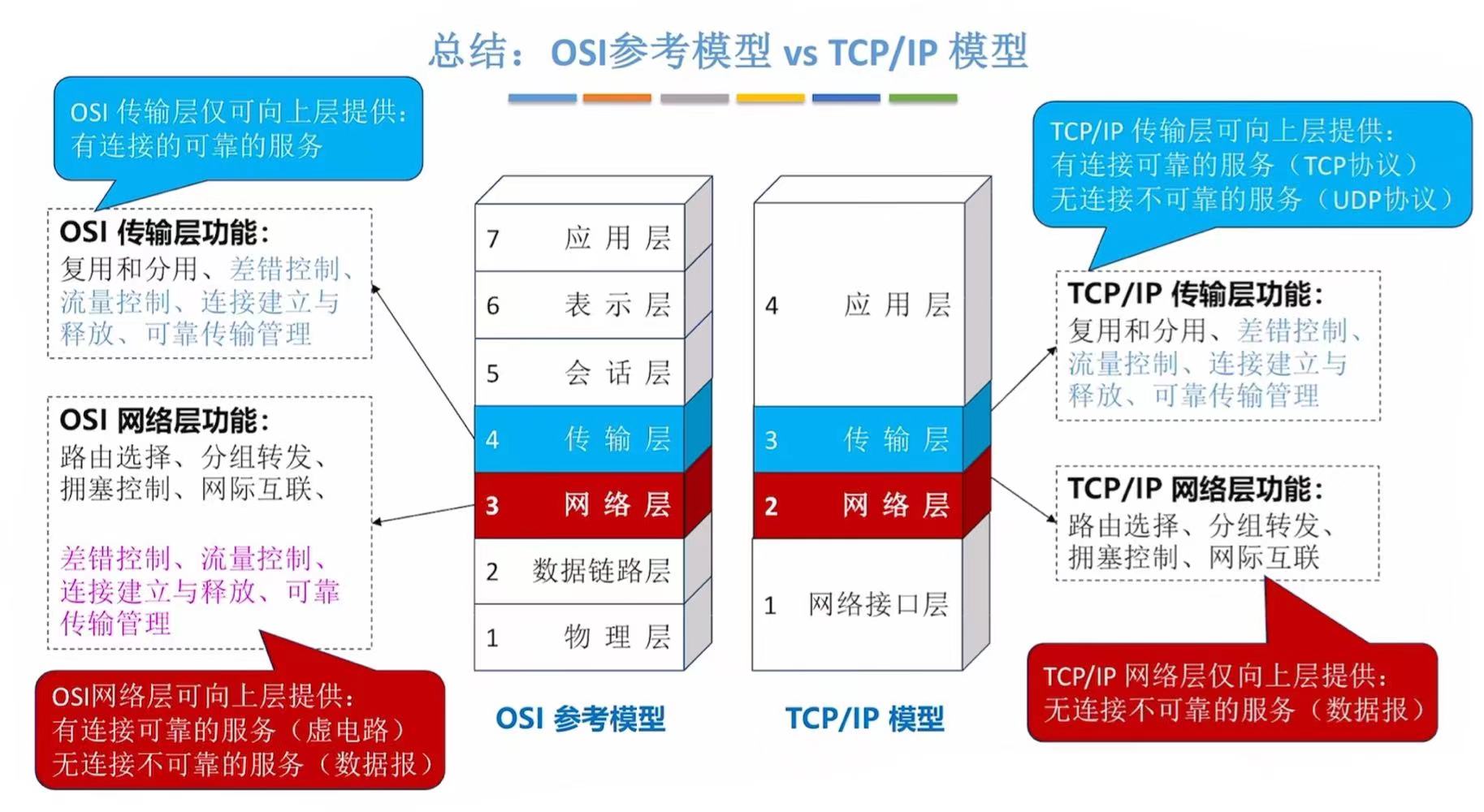 总结：OSI参考模型 vs TCP/IP 模型

OSI 传输层仅可向上层提供：
有连接的可靠的服务

OSI 传输层功能：
复用和分用、差错控制、流量控制、连接建立与释放、可靠传输管理

OSI 网络层功能：
路由选择、分组转发、拥塞控制、网际互联、

差错控制、流量控制、连接建立与释放、可靠传输管理

OSI网络层可向上层提供：
有连接可靠的服务（虚电路）
无连接不可靠的服务（数据报）

7 应用层
6 表示层
5 会话层
4 传输层
3 网络层
2 数据链路层
1 物理层

OSI 参考模型

4 应用层
3 传输层
2 网络层
1 网络接口层

TCP/IP 模型

TCP/IP 传输层可向上层提供：
有连接可靠的服务（TCP协议）
无连接不可靠的服务（UDP协议）

TCP/IP 传输层功能：
复用和分用、差错控制、流量控制、连接建立与释放、可靠传输管理

TCP/IP 网络层功能：
路由选择、分组转发、拥塞控制、网际互联

TCP/IP 网络层仅向上层提供：
无连接不可靠的服务（数据报）